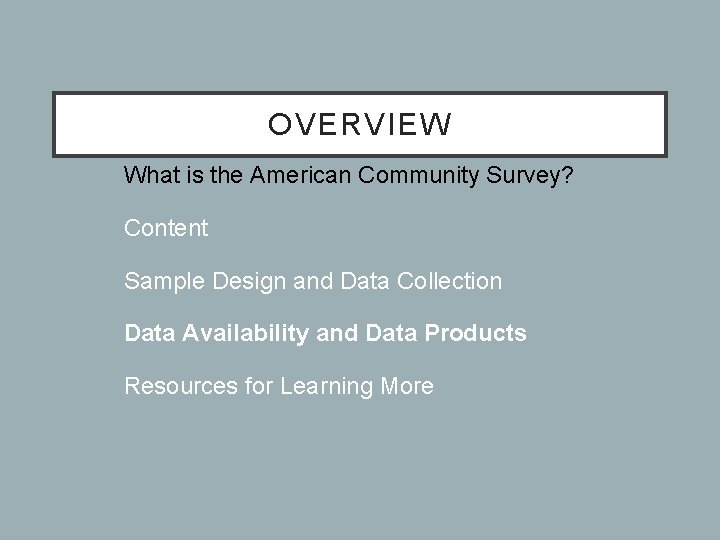 OVERVIEW

What is the American Community Survey?

Content

Sample Design and Data Collection

Data Availability and Data Products

Resources for Learning More